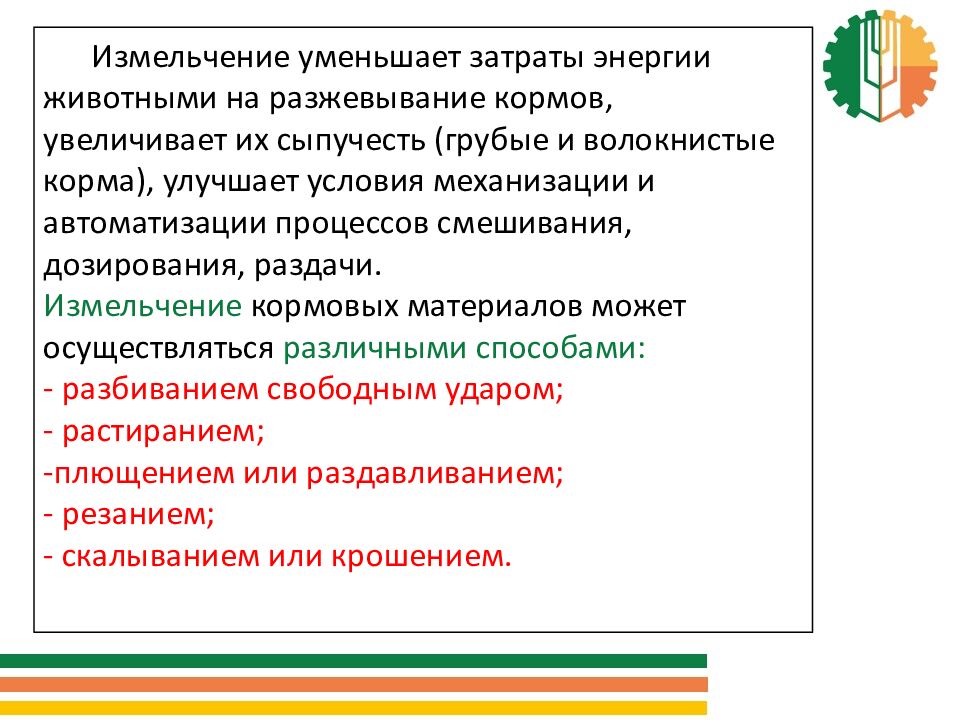 Измельчение уменьшает затраты энергии животными на разжевывание кормов, увеличивает их сыпучесть (грубые и волокнистые корма), улучшает условия механизации и автоматизации процессов смешивания, дозирования, раздачи.
Измельчение кормовых материалов может осуществляться различными способами:
- разбиванием свободным ударом;
- растиранием;
-плющением или раздавливанием;
- резанием;
- скалыванием или крошением.